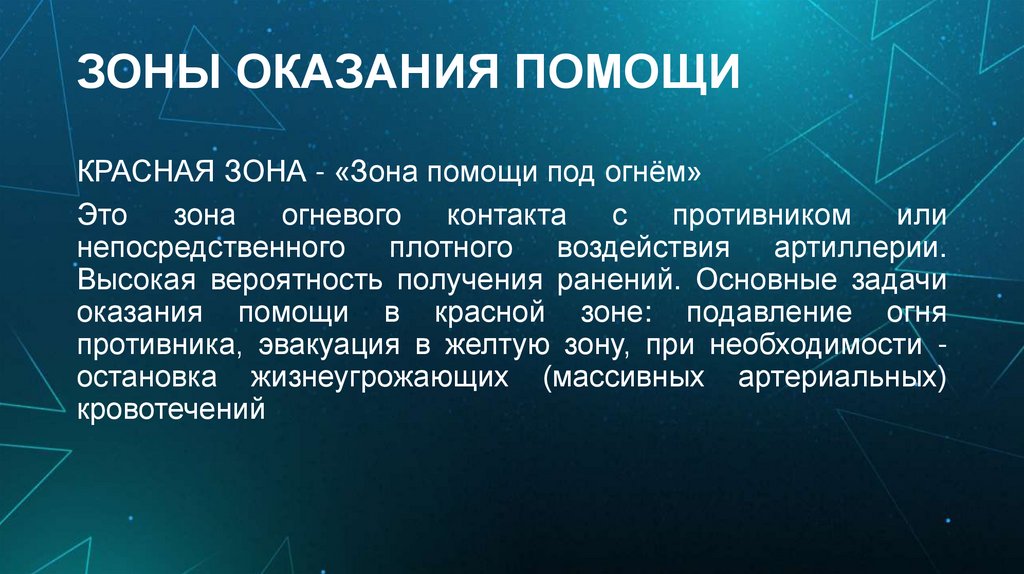 ЗОНЫ ОКАЗАНИЯ ПОМОЩИ

КРАСНАЯ ЗОНА - «Зона помощи под огнём»

Это зона огневого контакта с противником или непосредственного плотного воздействия артиллерии. Высокая вероятность получения ранений. Основные задачи оказания помощи в красной зоне: подавление огня противника, эвакуация в желтую зону, при необходимости - остановка жизнеугрожающих (массивных артериальных) кровотечений